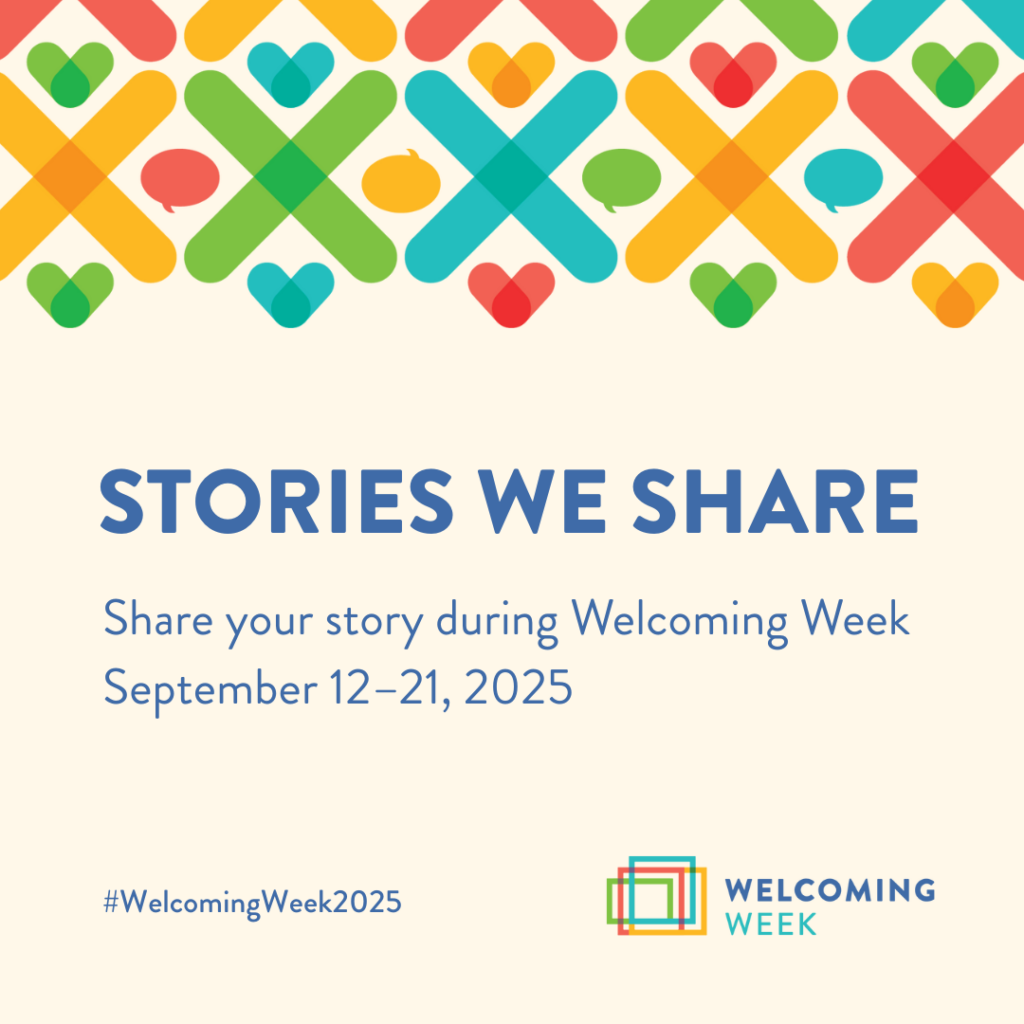 STORIES WE SHARE

Share your story during Welcoming Week
September 12–21, 2025

#WelcomingWeek2025

WELCOMING
WEEK